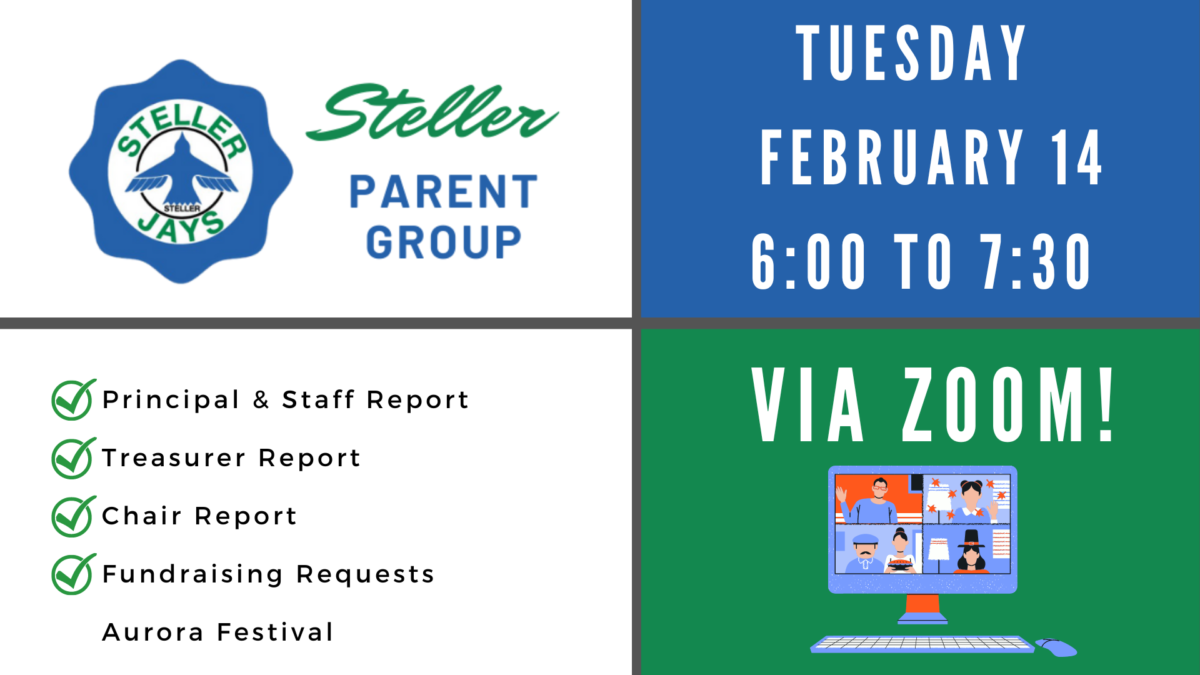 STELLER
STELLER
JAYS

Steller
PARENT GROUP

TUESDAY
FEBRUARY 14
6:00 TO 7:30

Principal & Staff Report
Treasurer Report
Chair Report
Fundraising Requests
Aurora Festival

VIA ZOOM!